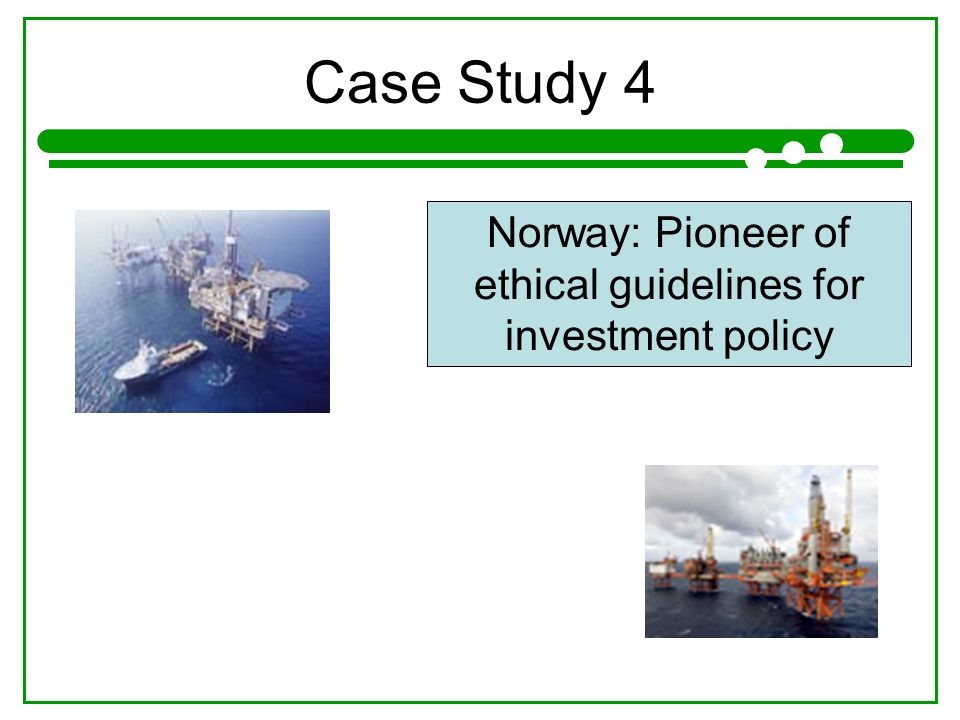 Case Study 4

Norway: Pioneer of ethical guidelines for investment policy